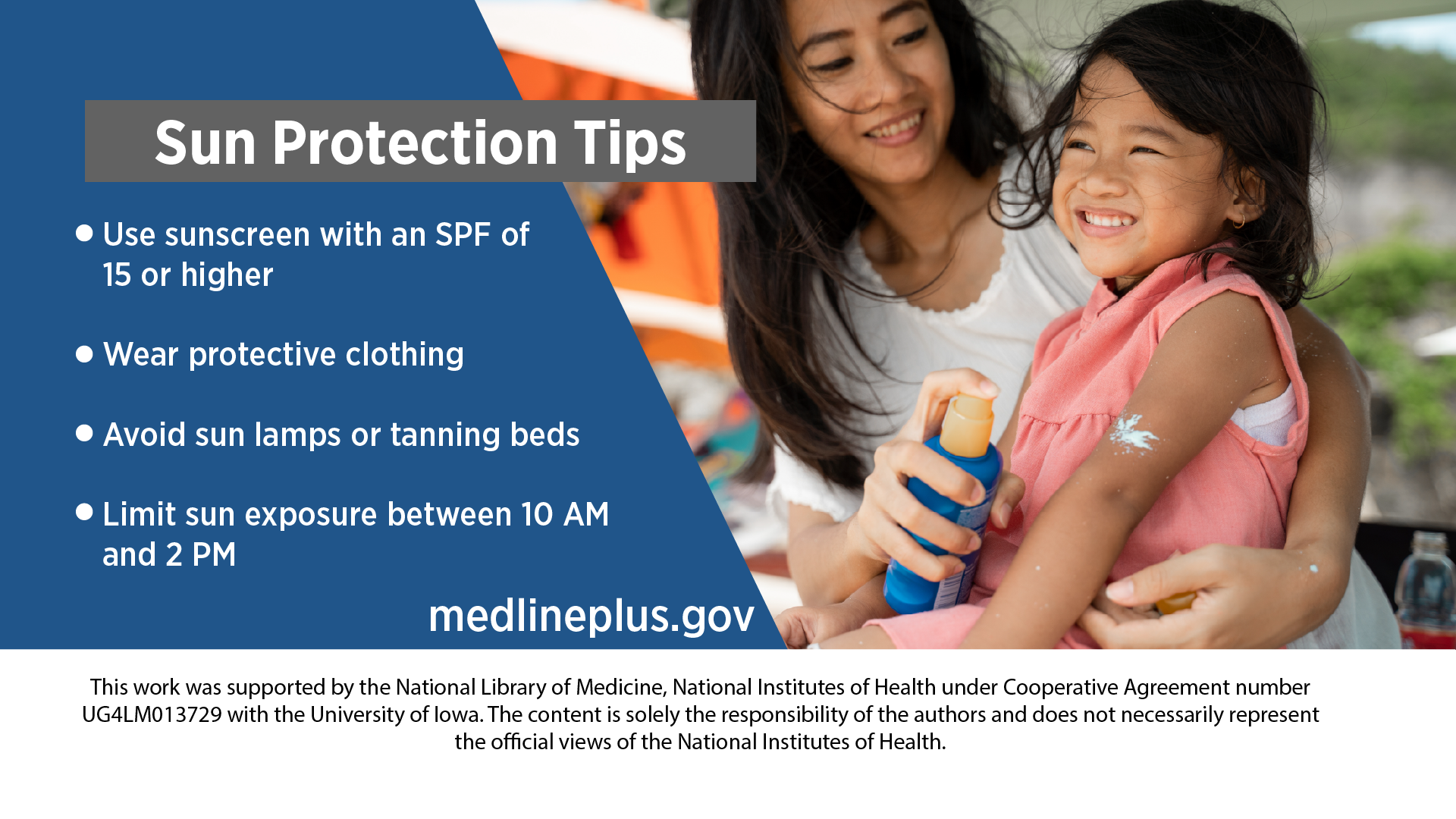 Sun Protection Tips

• Use sunscreen with an SPF of 15 or higher

• Wear protective clothing

• Avoid sun lamps or tanning beds

• Limit sun exposure between 10 AM and 2 PM

medlineplus.gov

This work was supported by the National Library of Medicine, National Institutes of Health under Cooperative Agreement number UG4LM013729 with the University of Iowa. The content is solely the responsibility of the authors and does not necessarily represent the official views of the National Institutes of Health.